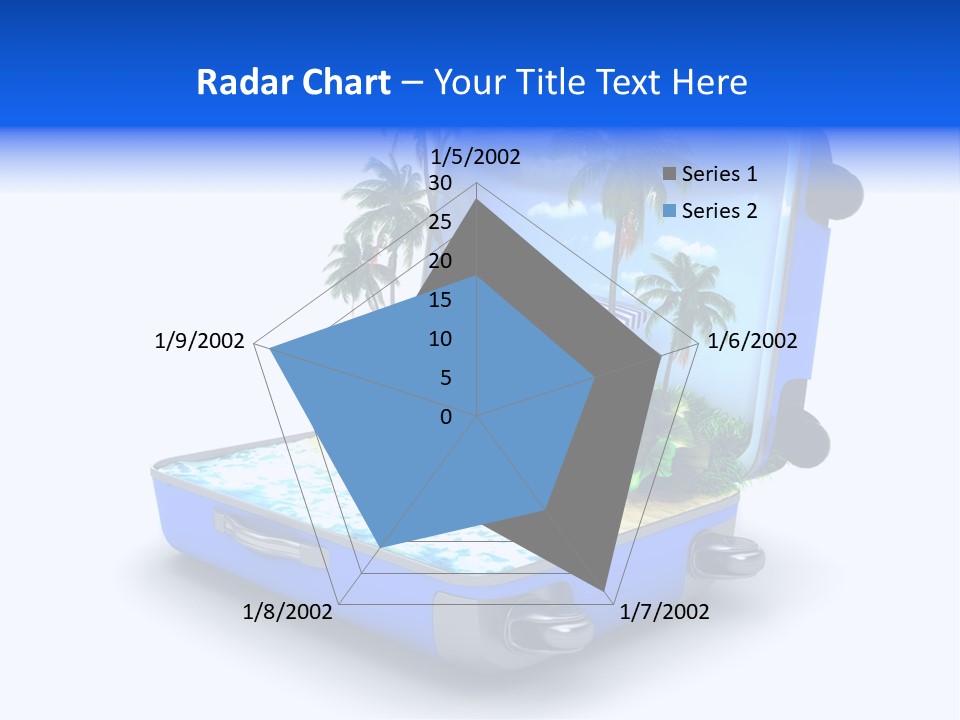 Radar Chart – Your Title Text Here

1/5/2002
30
25
20
15
10
5
0
1/6/2002
1/7/2002
1/8/2002
1/9/2002

Series 1
Series 2